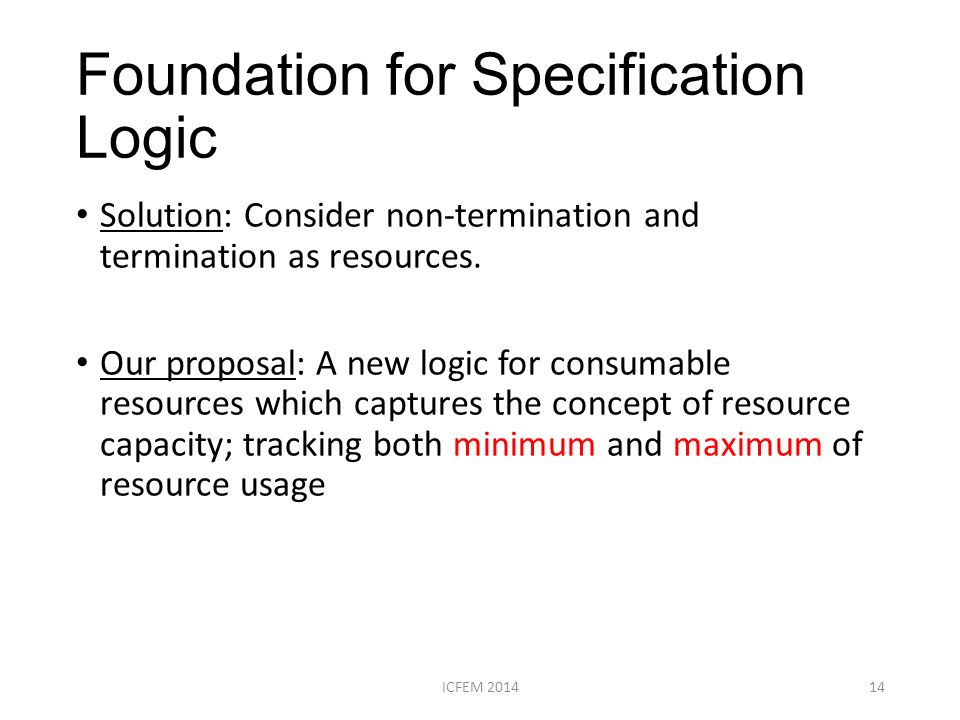 Foundation for Specification Logic

• Solution: Consider non-termination and termination as resources.

• Our proposal: A new logic for consumable resources which captures the concept of resource capacity; tracking both minimum and maximum of resource usage

ICFEM 2014

14